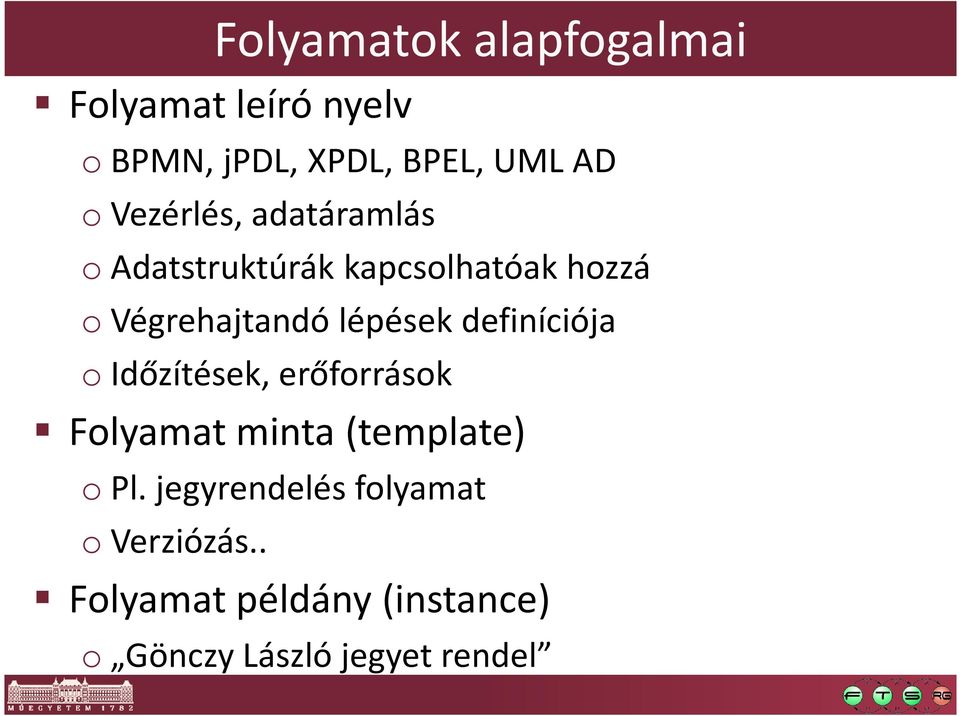 Folyamatok alapfogalmai

▪ Folyamat leíró nyelv
 o BPMN, jPDL, XPDL, BPEL, UML AD
 o Vezérlés, adatáramlás
 o Adatstruktúrák kapcsolhatóak hozzá
 o Végrehajtandó lépések definíciója
 o Időzítések, erőforrások

▪ Folyamat minta (template)
 o Pl. jegyrendelés folyamat
 o Verziózás..

▪ Folyamat példány (instance)
 o „Gönczy László jegyet rendel”

MŰEGYETEM 1782

F T S RG